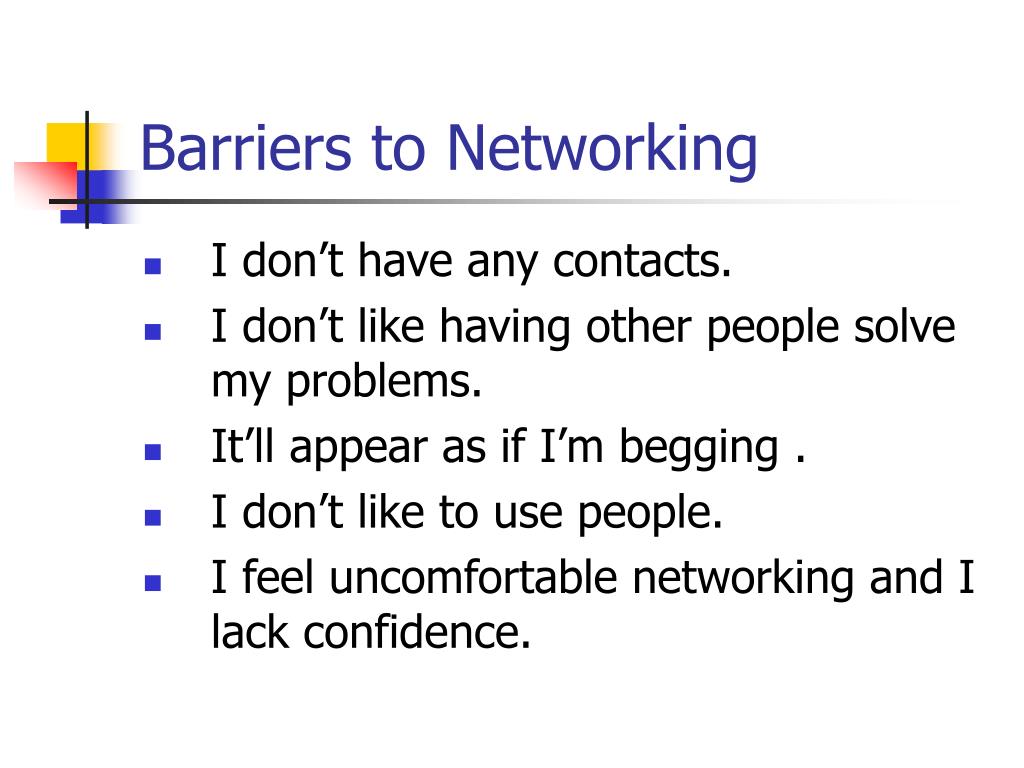 Barriers to Networking

- I don’t have any contacts.
- I don’t like having other people solve my problems.
- It’ll appear as if I’m begging .
- I don’t like to use people.
- I feel uncomfortable networking and I lack confidence.